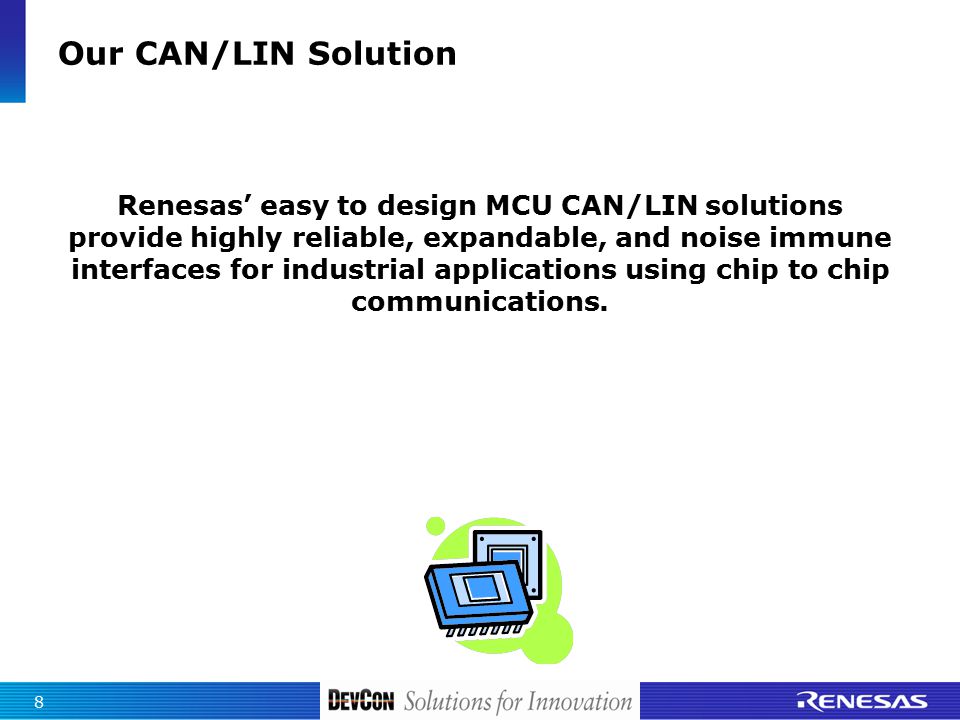 Our CAN/LIN Solution

Renesas' easy to design MCU CAN/LIN solutions provide highly reliable, expandable, and noise immune interfaces for industrial applications using chip to chip communications.

8

DEVCON Solutions for Innovation

RENESAS